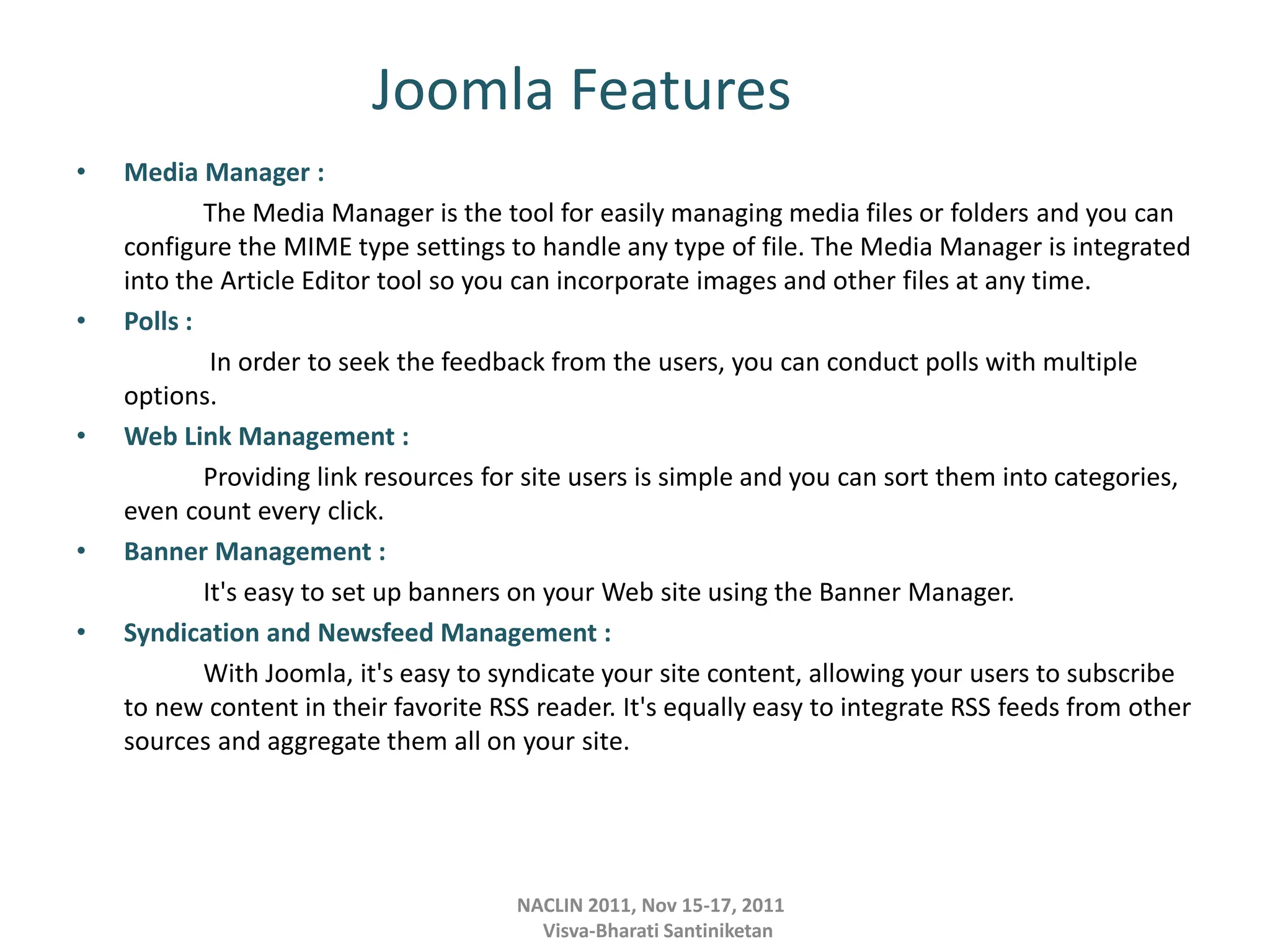 Joomla Features

• Media Manager :

The Media Manager is the tool for easily managing media files or folders and you can configure the MIME type settings to handle any type of file. The Media Manager is integrated into the Article Editor tool so you can incorporate images and other files at any time.

• Polls :

In order to seek the feedback from the users, you can conduct polls with multiple options.

• Web Link Management :

Providing link resources for site users is simple and you can sort them into categories, even count every click.

• Banner Management :

It's easy to set up banners on your Web site using the Banner Manager.

• Syndication and Newsfeed Management :

With Joomla, it's easy to syndicate your site content, allowing your users to subscribe to new content in their favorite RSS reader. It's equally easy to integrate RSS feeds from other sources and aggregate them all on your site.

NACLIN 2011, Nov 15-17, 2011
Visva-Bharati Santiniketan